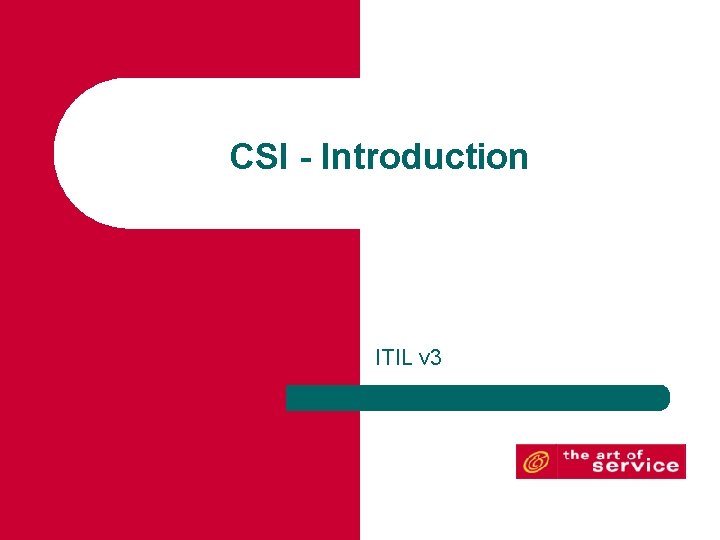 CSI - Introduction

ITIL v3

the art of service